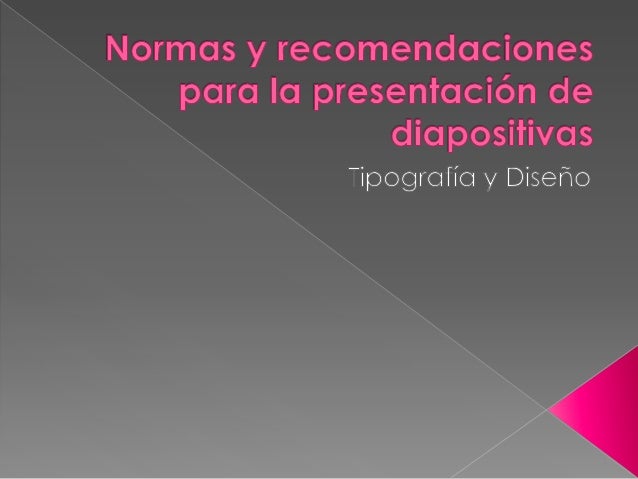 Normas y recomendaciones para la presentación de diapositivas

Tipografía y Diseño